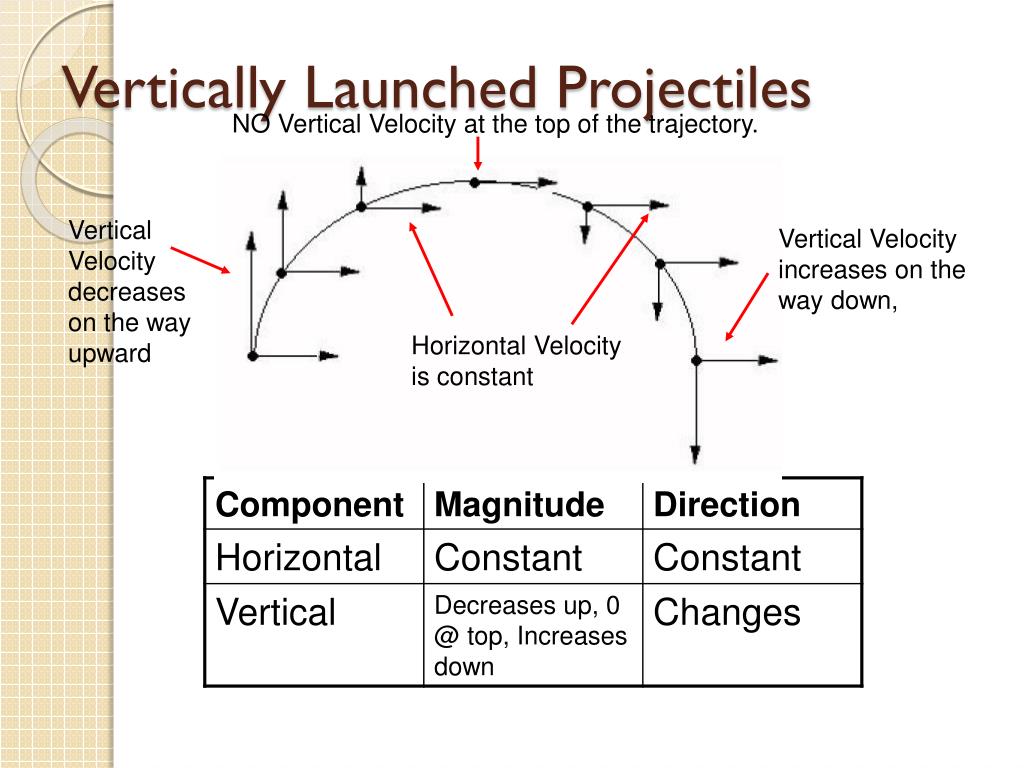 Vertically Launched Projectiles

NO Vertical Velocity at the top of the trajectory.

Vertical Velocity decreases on the way upward

Horizontal Velocity is constant

Vertical Velocity increases on the way down,

| Component | Magnitude | Direction |
|---|---|---|
| Horizontal | Constant | Constant |
| Vertical | Decreases up, 0 @ top, Increases down | Changes |